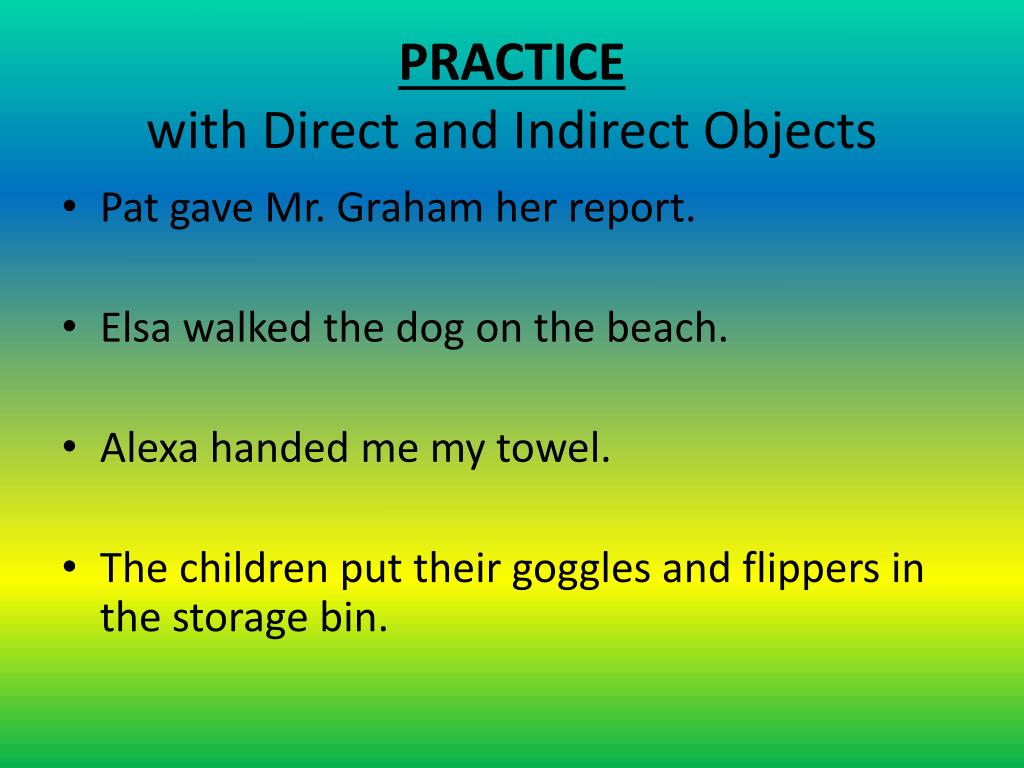 PRACTICE
with Direct and Indirect Objects

• Pat gave Mr. Graham her report.

• Elsa walked the dog on the beach.

• Alexa handed me my towel.

• The children put their goggles and flippers in the storage bin.